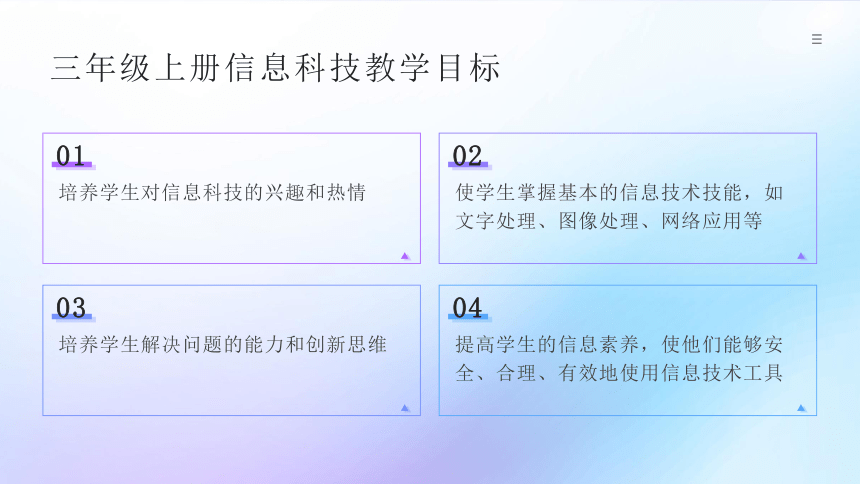 三年级上册信息科技教学目标

01

培养学生对信息科技的兴趣和热情

02

使学生掌握基本的信息技术技能，如文字处理、图像处理、网络应用等

03

培养学生解决问题的能力和创新思维

04

提高学生的信息素养，使他们能够安全、合理、有效地使用信息技术工具